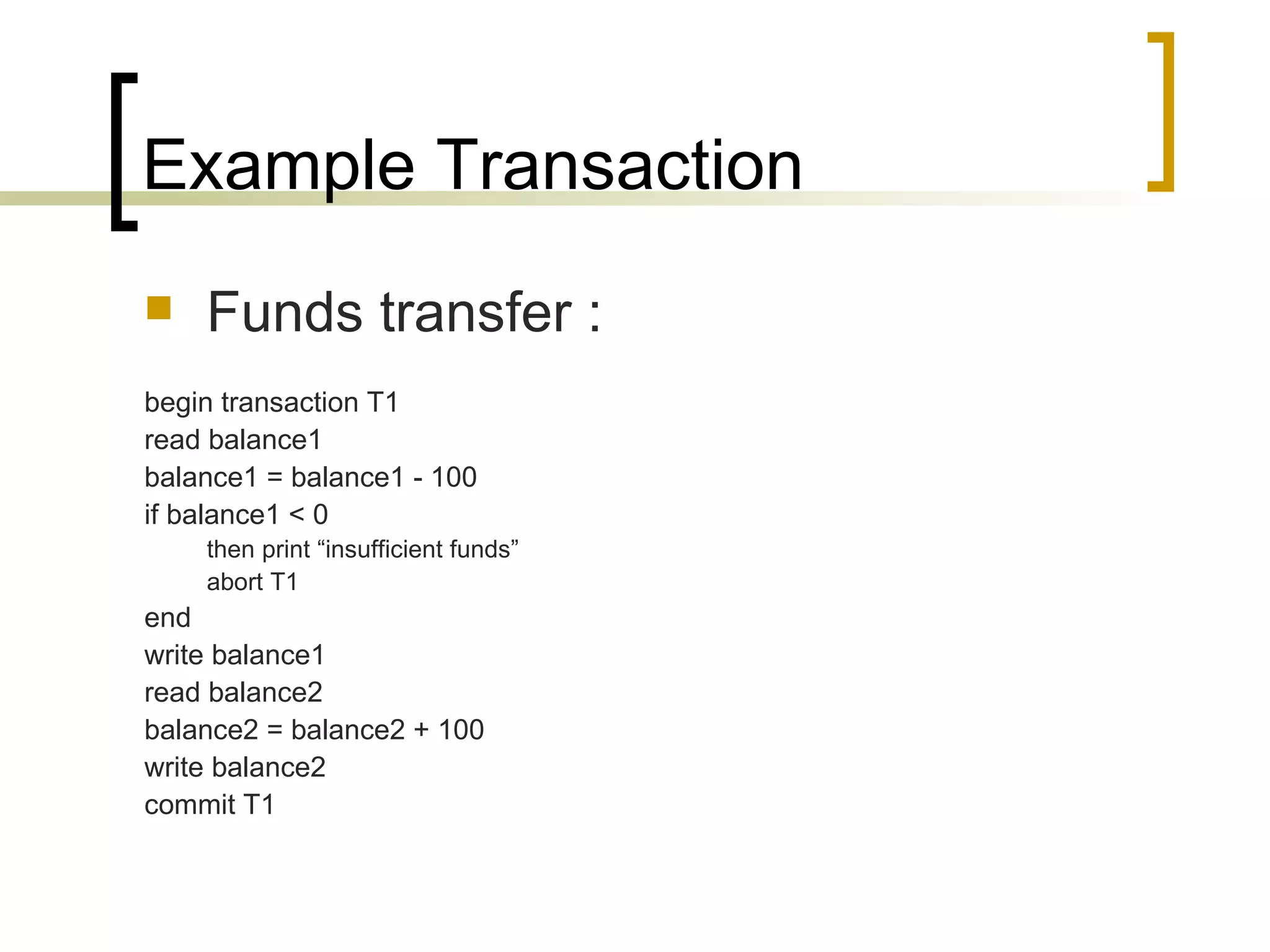 Example Transaction

Funds transfer :

begin transaction T1
read balance1
balance1 = balance1 - 100
if balance1 < 0
then print “insufficient funds”
abort T1
end
write balance1
read balance2
balance2 = balance2 + 100
write balance2
commit T1